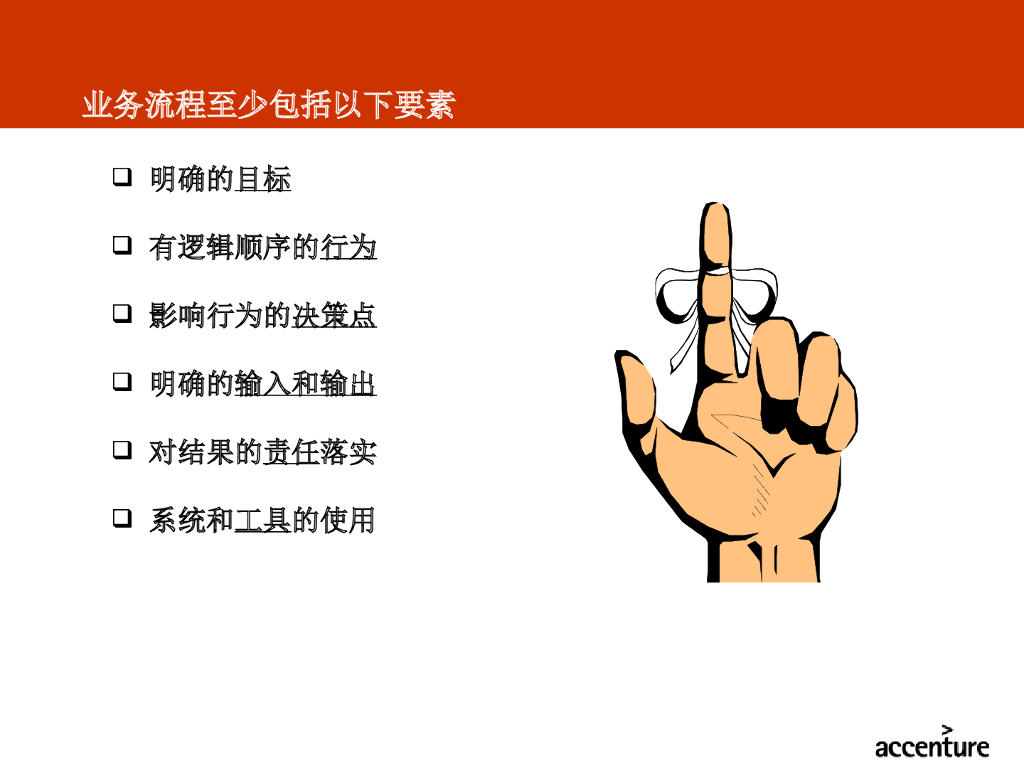 业务流程至少包括以下要素

❑ 明确的目标

❑ 有逻辑顺序的行为

❑ 影响行为的决策点

❑ 明确的输入和输出

❑ 对结果的责任落实

❑ 系统和工具的使用

accenture